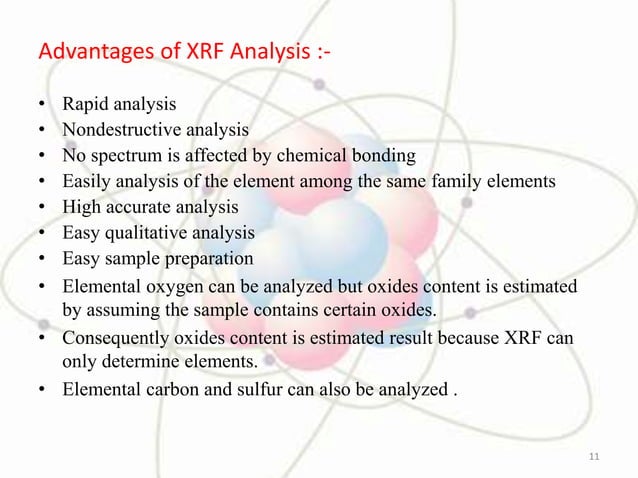 Advantages of XRF Analysis :-

• Rapid analysis
• Nondestructive analysis
• No spectrum is affected by chemical bonding
• Easily analysis of the element among the same family elements
• High accurate analysis
• Easy qualitative analysis
• Easy sample preparation
• Elemental oxygen can be analyzed but oxides content is estimated by assuming the sample contains certain oxides.
• Consequently oxides content is estimated result because XRF can only determine elements.
• Elemental carbon and sulfur can also be analyzed .

11